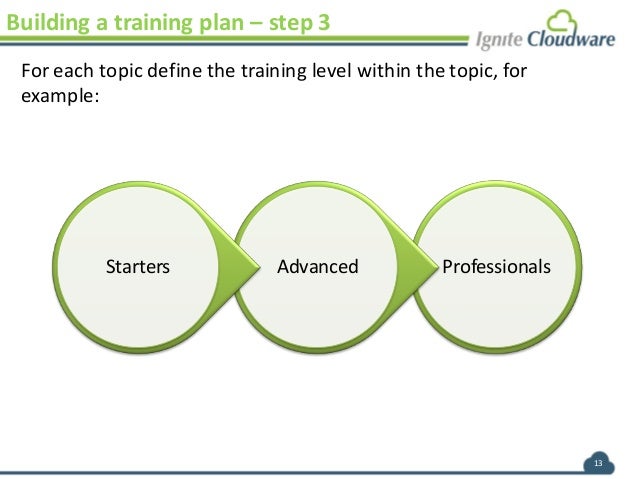 Building a training plan – step 3

Ignite Cloudware

For each topic define the training level within the topic, for example:

Starters

Advanced

Professionals

13